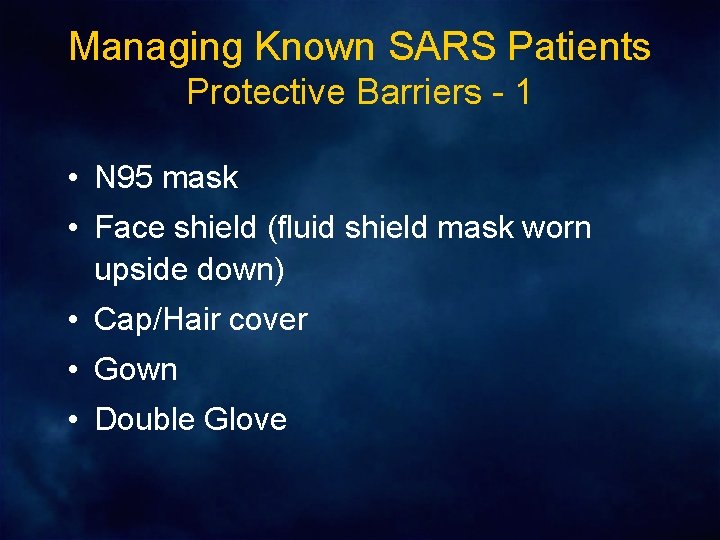 Managing Known SARS Patients
Protective Barriers - 1

• N95 mask
• Face shield (fluid shield mask worn upside down)
• Cap/Hair cover
• Gown
• Double Glove